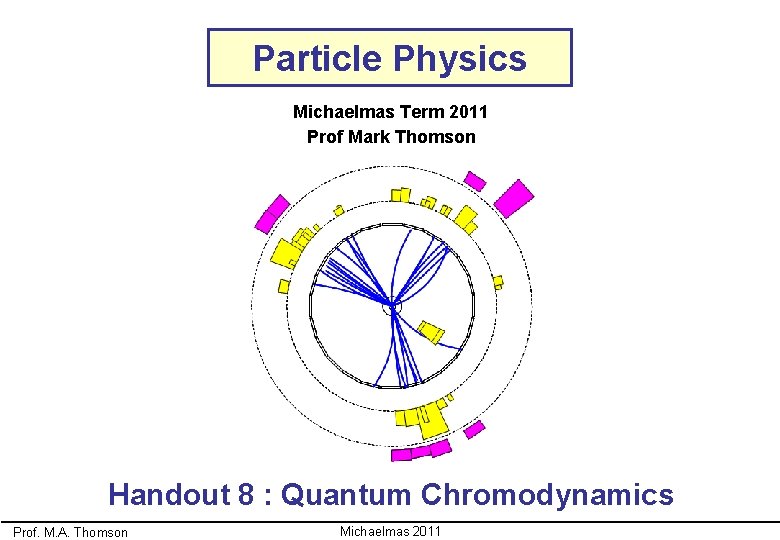 Particle Physics

Michaelmas Term 2011
Prof Mark Thomson

Handout 8 : Quantum Chromodynamics

Prof. M.A. Thomson

Michaelmas 2011